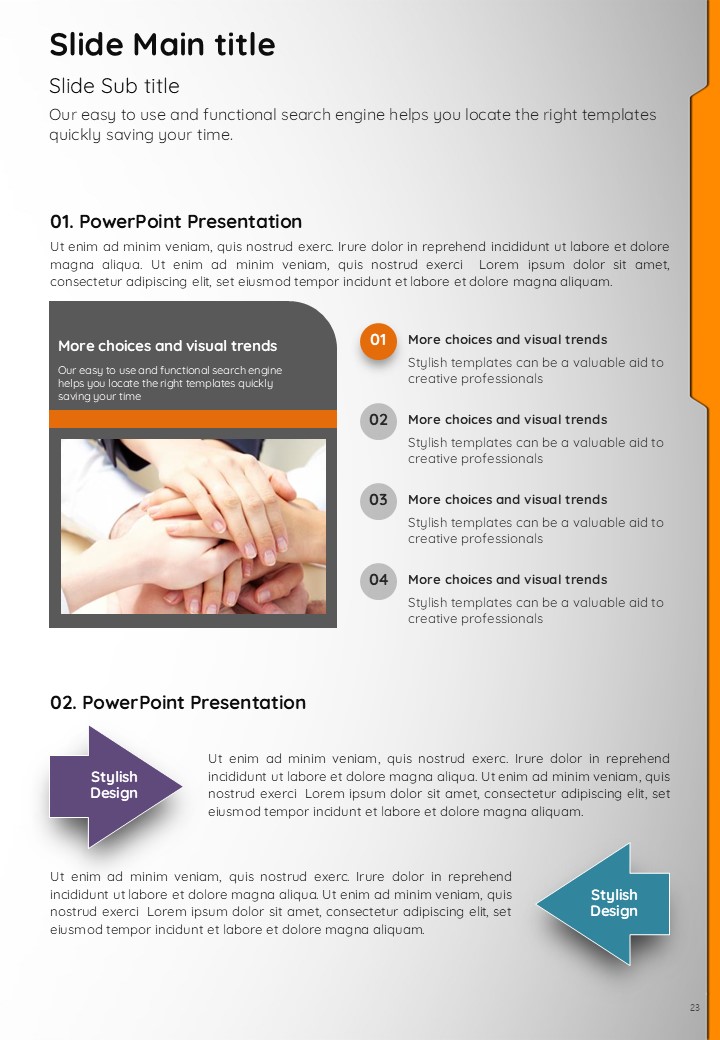 Slide Main title

Slide Sub title

Our easy to use and functional search engine helps you locate the right templates quickly saving your time.

01. PowerPoint Presentation

Ut enim ad minim veniam, quis nostrud exerc. Irure dolor in reprehend incididunt ut labore et dolore magna aliqua. Ut enim ad minim veniam, quis nostrud exerci Lorem ipsum dolor sit amet, consectetur adipiscing elit, set eiusmod tempor incidunt et labore et dolore magna aliquam.

More choices and visual trends

Our easy to use and functional search engine helps you locate the right templates quickly saving your time

01 More choices and visual trends
Stylish templates can be a valuable aid to creative professionals

02 More choices and visual trends
Stylish templates can be a valuable aid to creative professionals

03 More choices and visual trends
Stylish templates can be a valuable aid to creative professionals

04 More choices and visual trends
Stylish templates can be a valuable aid to creative professionals

02. PowerPoint Presentation

Stylish Design

Ut enim ad minim veniam, quis nostrud exerc. Irure dolor in reprehend incididunt ut labore et dolore magna aliqua. Ut enim ad minim veniam, quis nostrud exerci Lorem ipsum dolor sit amet, consectetur adipiscing elit, set eiusmod tempor incidunt et labore et dolore magna aliquam.

Ut enim ad minim veniam, quis nostrud exerc. Irure dolor in reprehend incididunt ut labore et dolore magna aliqua. Ut enim ad minim veniam, quis nostrud exerci Lorem ipsum dolor sit amet, consectetur adipiscing elit, set eiusmod tempor incidunt et labore et dolore magna aliquam.

Stylish Design

23